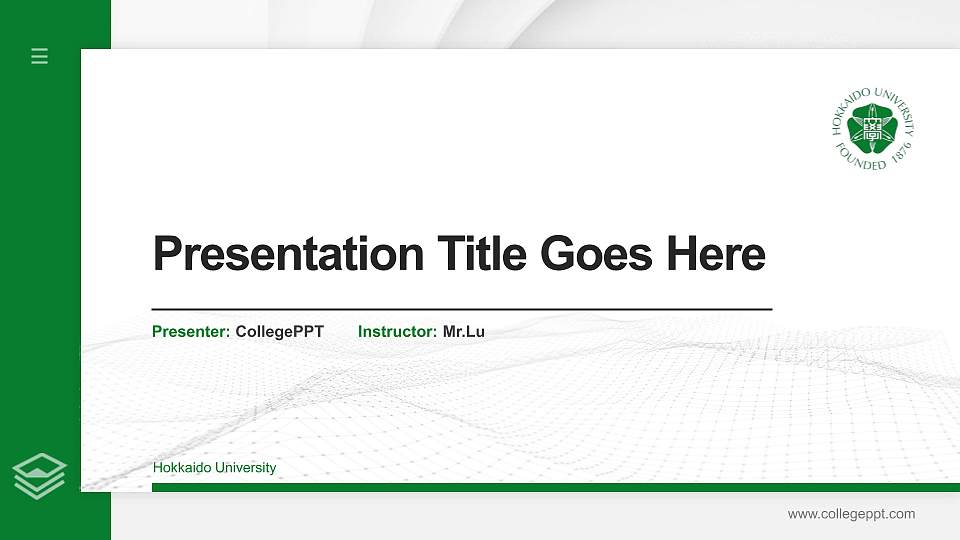 HOKKAIDO UNIVERSITY
FOUNDED 1876

Presentation Title Goes Here

Presenter: CollegePPT Instructor: Mr.Lu

Hokkaido University

www.collegeppt.com